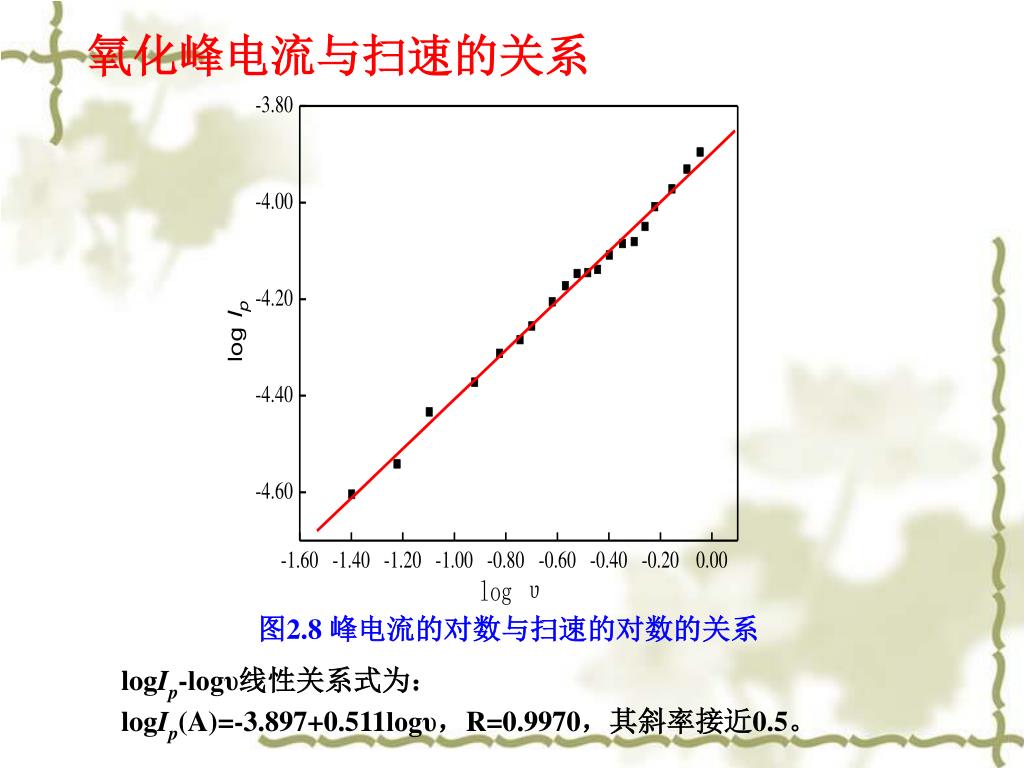 氧化峰电流与扫速的关系

-3.80
-4.00
-4.20
-4.40
-4.60
log $I_p$
-1.60 -1.40 -1.20 -1.00 -0.80 -0.60 -0.40 -0.20 0.00
log υ

图2.8 峰电流的对数与扫速的对数的关系

log$I_p$-logυ线性关系式为：

log$I_p$(A)=-3.897+0.511logυ，R=0.9970，其斜率接近0.5。